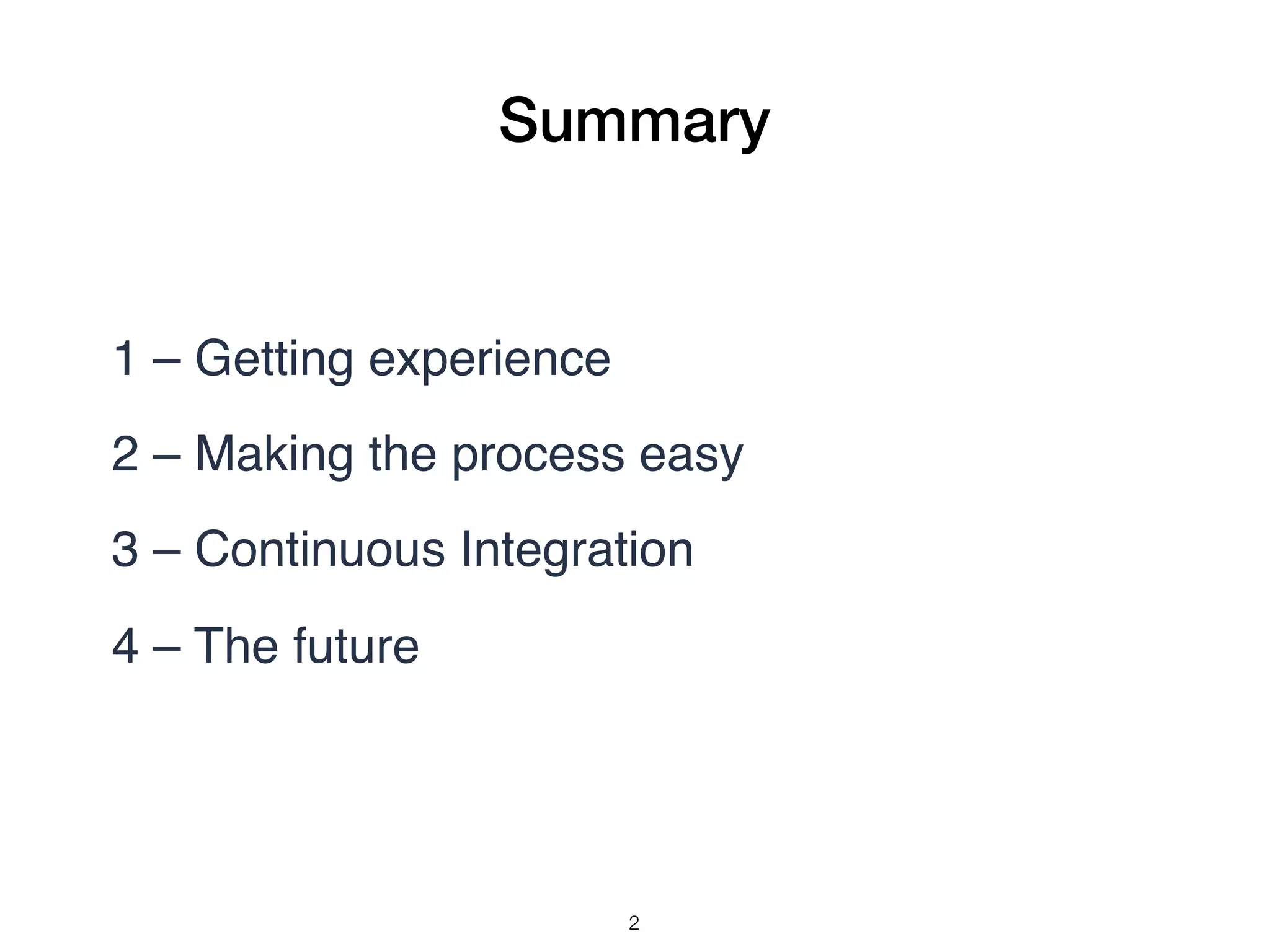 Summary

1 – Getting experience

2 – Making the process easy

3 – Continuous Integration

4 – The future

2